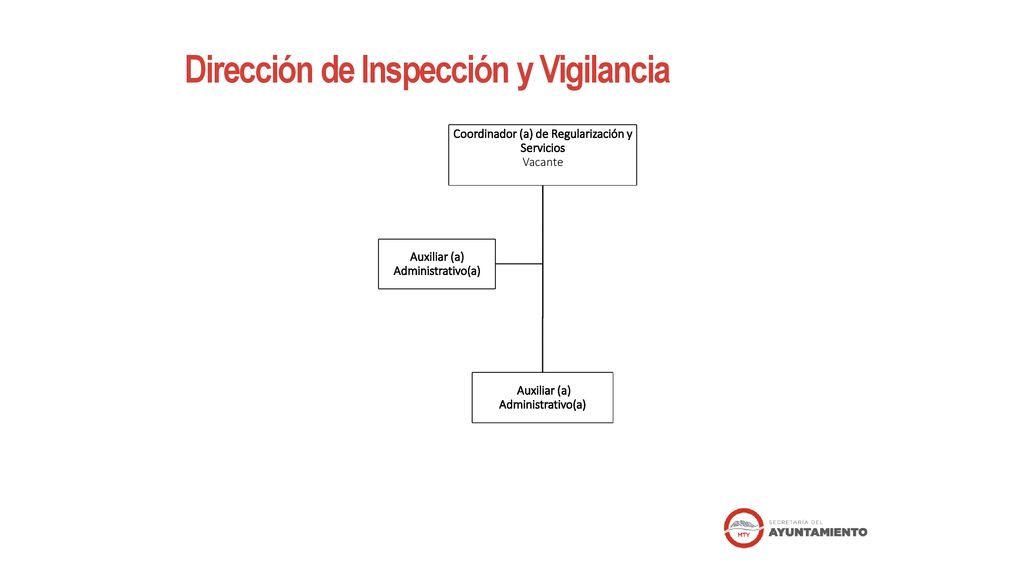 Dirección de Inspección y Vigilancia

Coordinador (a) de Regularización y Servicios
Vacante

Auxiliar (a) Administrativo(a)

Auxiliar (a) Administrativo(a)

MTY

SECRETARÍA DEL
AYUNTAMIENTO